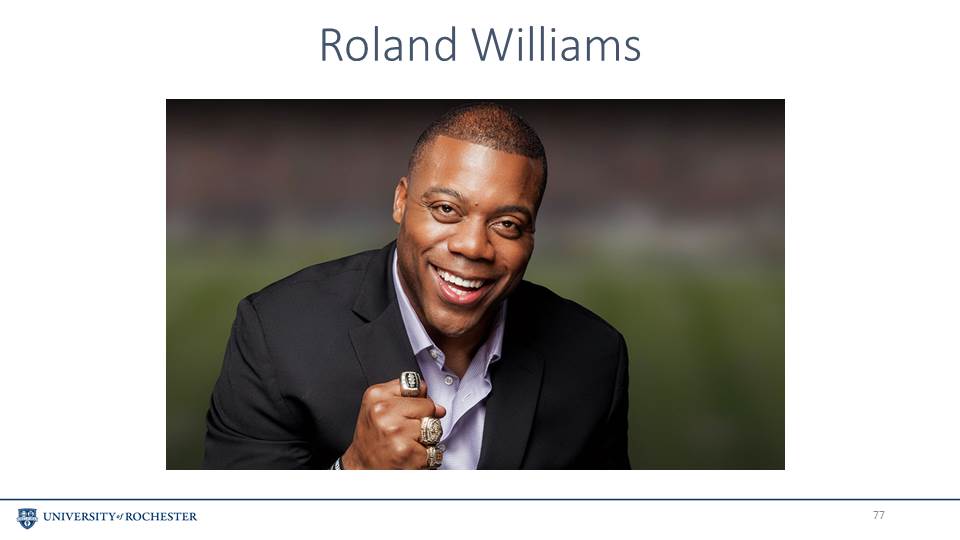 Roland Williams

UNIVERSITY of ROCHESTER

77